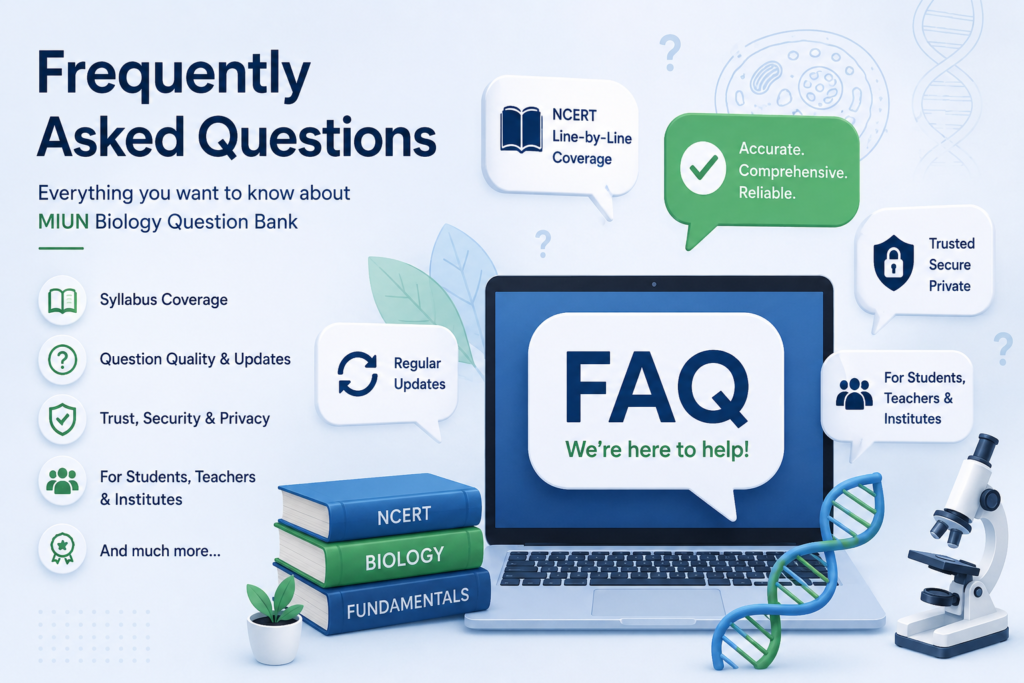 Frequently Asked Questions

Everything you want to know about MIUN Biology Question Bank

Syllabus Coverage

Question Quality & Updates

Trust, Security & Privacy

For Students, Teachers & Institutes

And much more...

NCERT Line-by-Line Coverage

Accurate. Comprehensive. Reliable.

Trusted Secure Private

Regular Updates

FAQ

We're here to help!

For Students, Teachers & Institutes

NCERT

BIOLOGY

FUNDAMENTALS